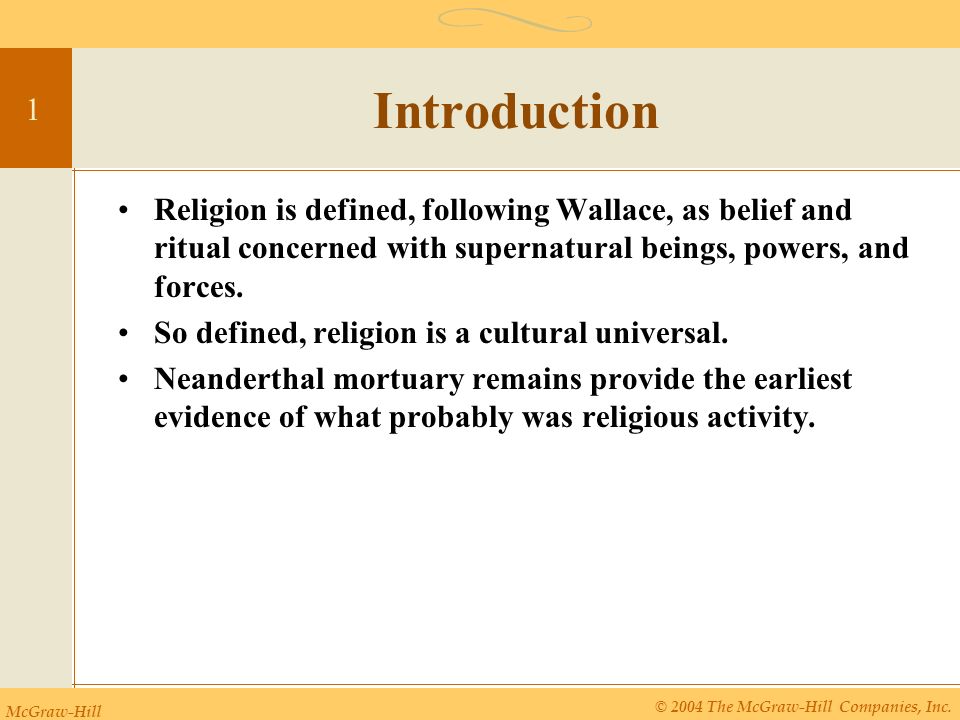 1

Introduction

• Religion is defined, following Wallace, as belief and ritual concerned with supernatural beings, powers, and forces.
• So defined, religion is a cultural universal.
• Neanderthal mortuary remains provide the earliest evidence of what probably was religious activity.

McGraw-Hill

© 2004 The McGraw-Hill Companies, Inc.